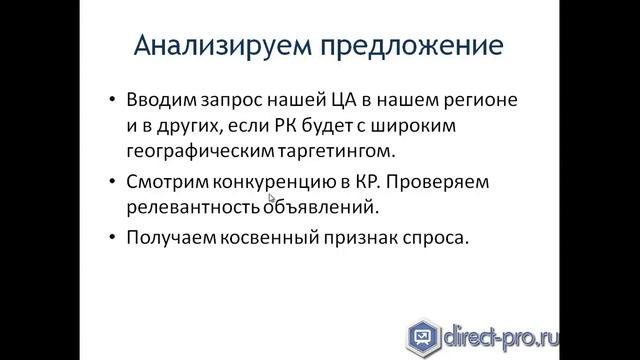 Анализируем предложение

• Вводим запрос нашей ЦА в нашем регионе и в других, если РК будет с широким географическим таргетингом.

• Смотрим конкуренцию в КР. Проверяем релевантность объявлений.

• Получаем косвенный признак спроса.

direct-pro.ru